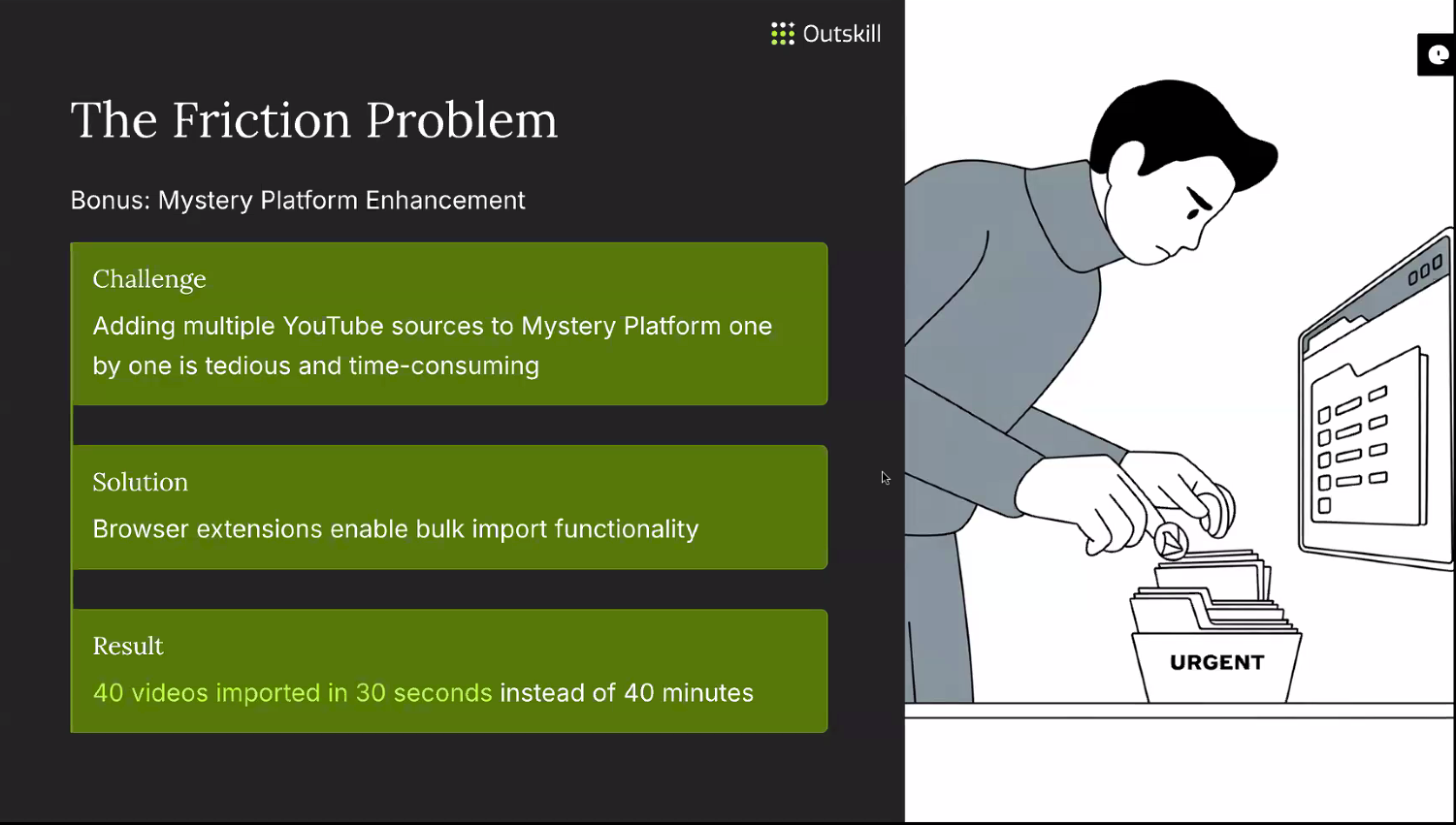 Outskill

The Friction Problem

Bonus: Mystery Platform Enhancement

Challenge

Adding multiple YouTube sources to Mystery Platform one by one is tedious and time-consuming

Solution

Browser extensions enable bulk import functionality

Result

40 videos imported in 30 seconds instead of 40 minutes

URGENT